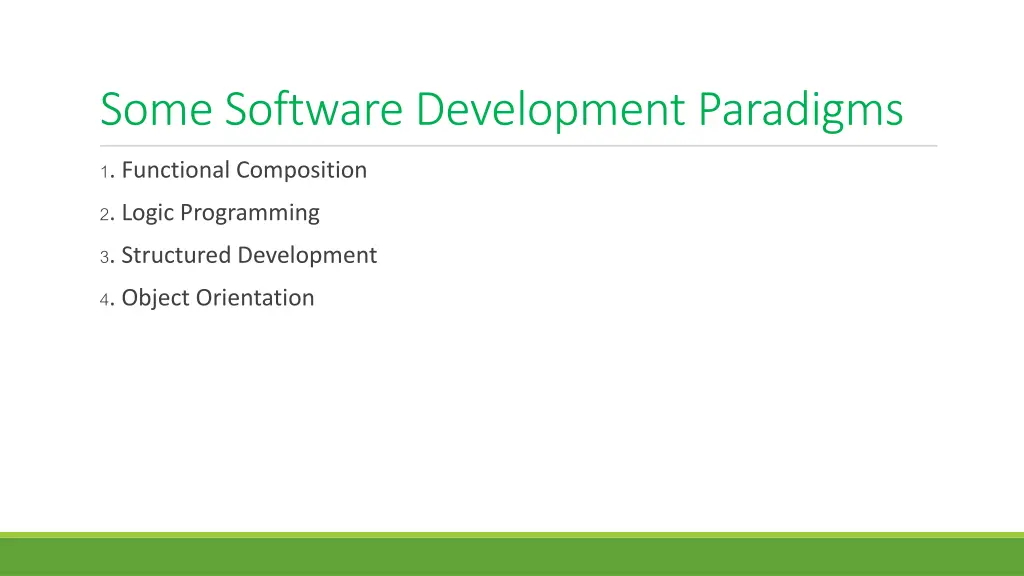 Some Software Development Paradigms

1. Functional Composition

2. Logic Programming

3. Structured Development

4. Object Orientation